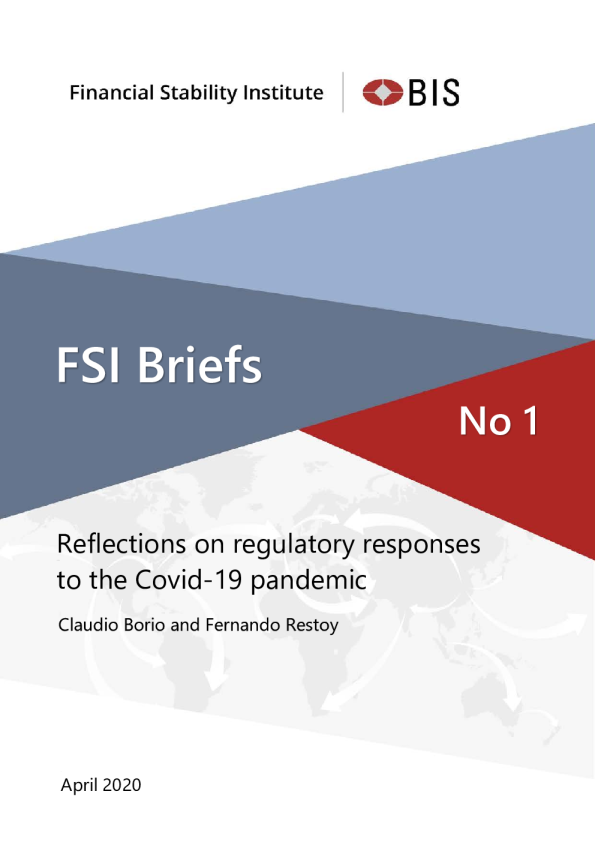 Financial Stability Institute

BIS

FSI Briefs

No 1

Reflections on regulatory responses to the Covid-19 pandemic

Claudio Borio and Fernando Restoy

April 2020